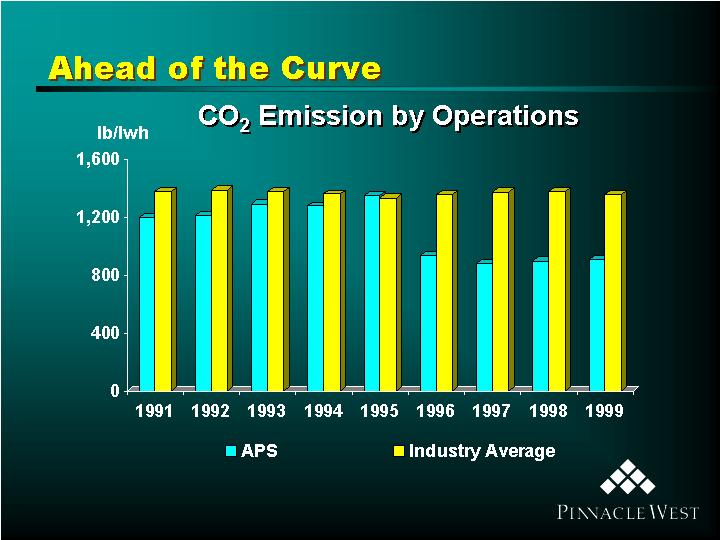 Ahead of the Curve

$CO_2$ Emission by Operations

lb/lwh

1,600
1,200
800
400
0

1991 1992 1993 1994 1995 1996 1997 1998 1999

APS
Industry Average

PINNACLE WEST